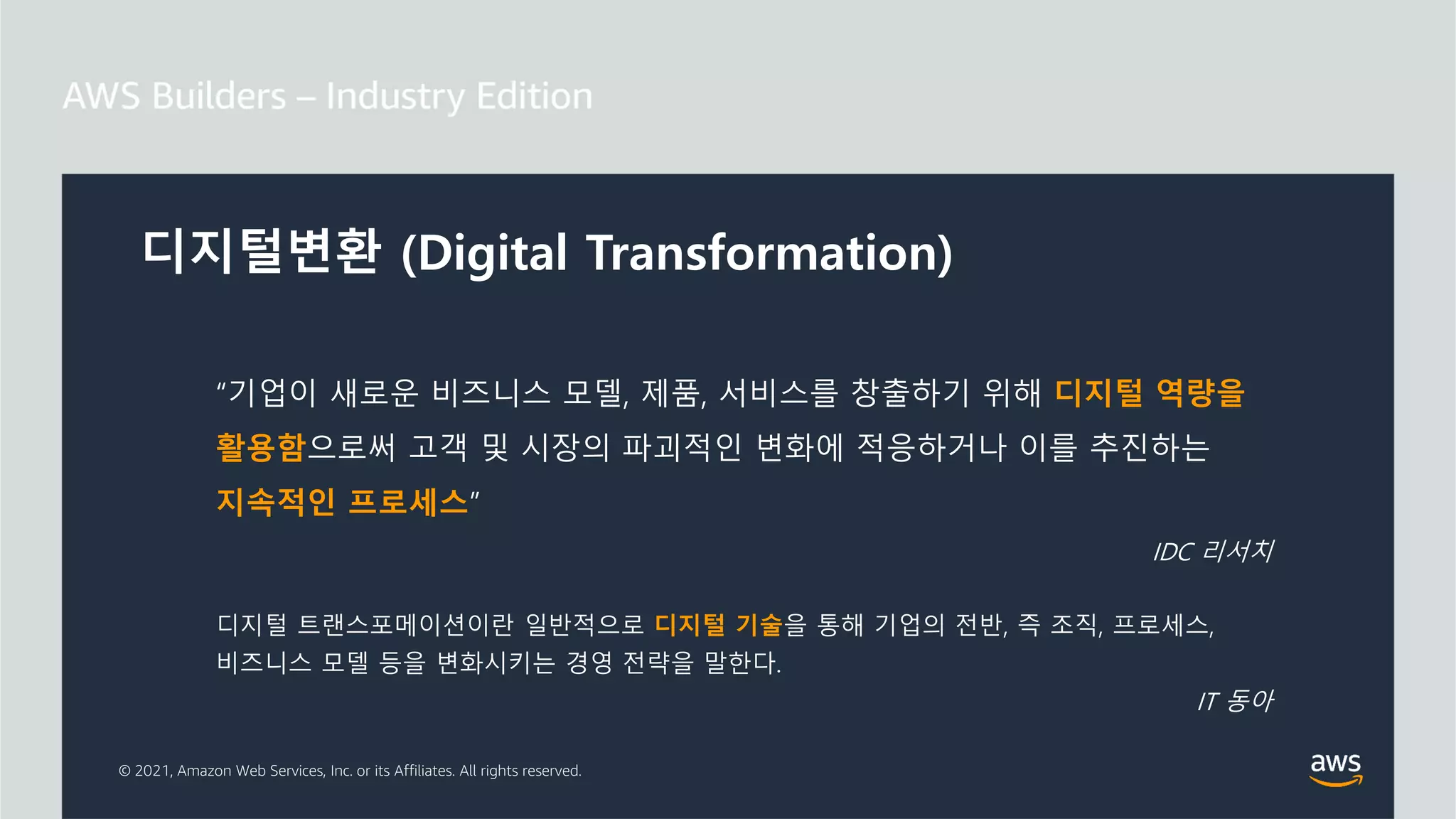 AWS Builders – Industry Edition

디지털변환 (Digital Transformation)

"기업이 새로운 비즈니스 모델, 제품, 서비스를 창출하기 위해 디지털 역량을 활용함으로써 고객 및 시장의 파괴적인 변화에 적응하거나 이를 추진하는 지속적인 프로세스"

IDC 리서치

디지털 트랜스포메이션이란 일반적으로 디지털 기술을 통해 기업의 전반, 즉 조직, 프로세스, 비즈니스 모델 등을 변화시키는 경영 전략을 말한다.

IT 동아

© 2021, Amazon Web Services, Inc. or its Affiliates. All rights reserved.

aws